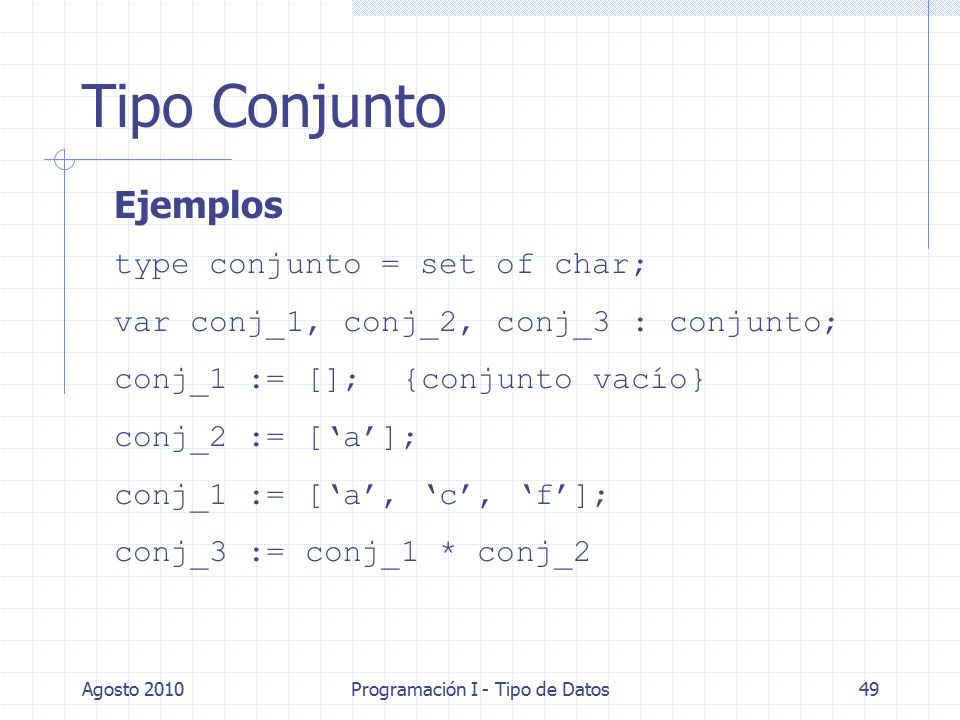 Tipo Conjunto

Ejemplos

type conjunto = set of char;

var conj_1, conj_2, conj_3 : conjunto;

conj_1 := []; {conjunto vacío}

conj_2 := [‘a’];

conj_1 := [‘a’, ‘c’, ‘f’];

conj_3 := conj_1 * conj_2

Agosto 2010

Programación I - Tipo de Datos

49